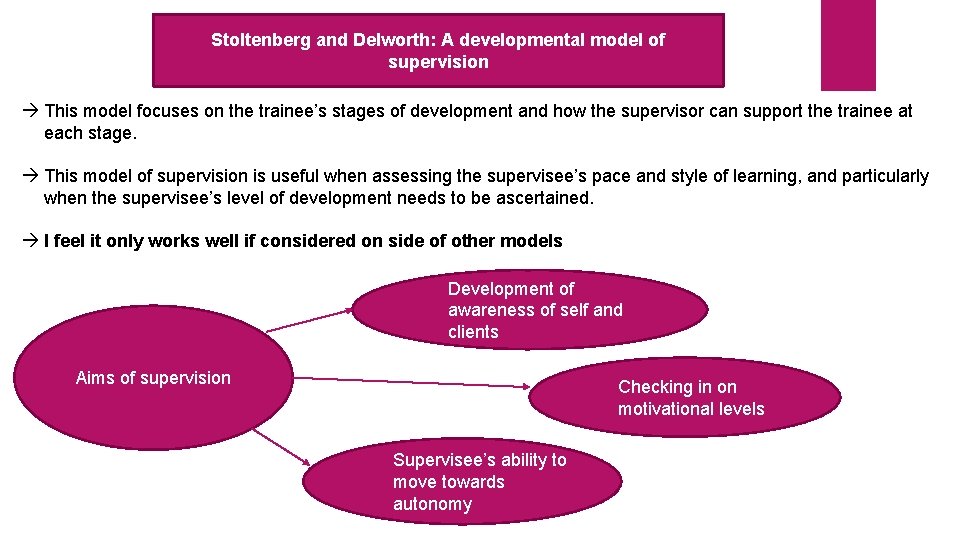 Stoltenberg and Delworth: A developmental model of supervision

→ This model focuses on the trainee's stages of development and how the supervisor can support the trainee at each stage.

→ This model of supervision is useful when assessing the supervisee's pace and style of learning, and particularly when the supervisee's level of development needs to be ascertained.

→ I feel it only works well if considered on side of other models

Aims of supervision

Development of awareness of self and clients

Checking in on motivational levels

Supervisee's ability to move towards autonomy